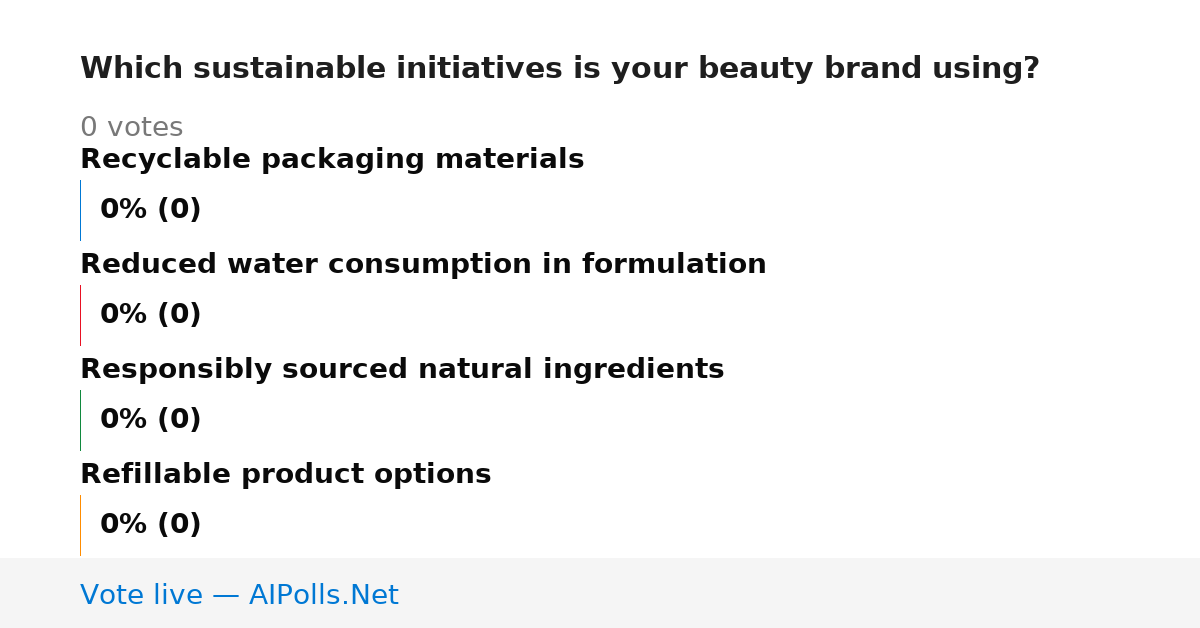 Which sustainable initiatives is your beauty brand using?

0 votes

Recyclable packaging materials

0% (0)

Reduced water consumption in formulation

0% (0)

Responsibly sourced natural ingredients

0% (0)

Refillable product options

0% (0)

Vote live — AIPolls.Net